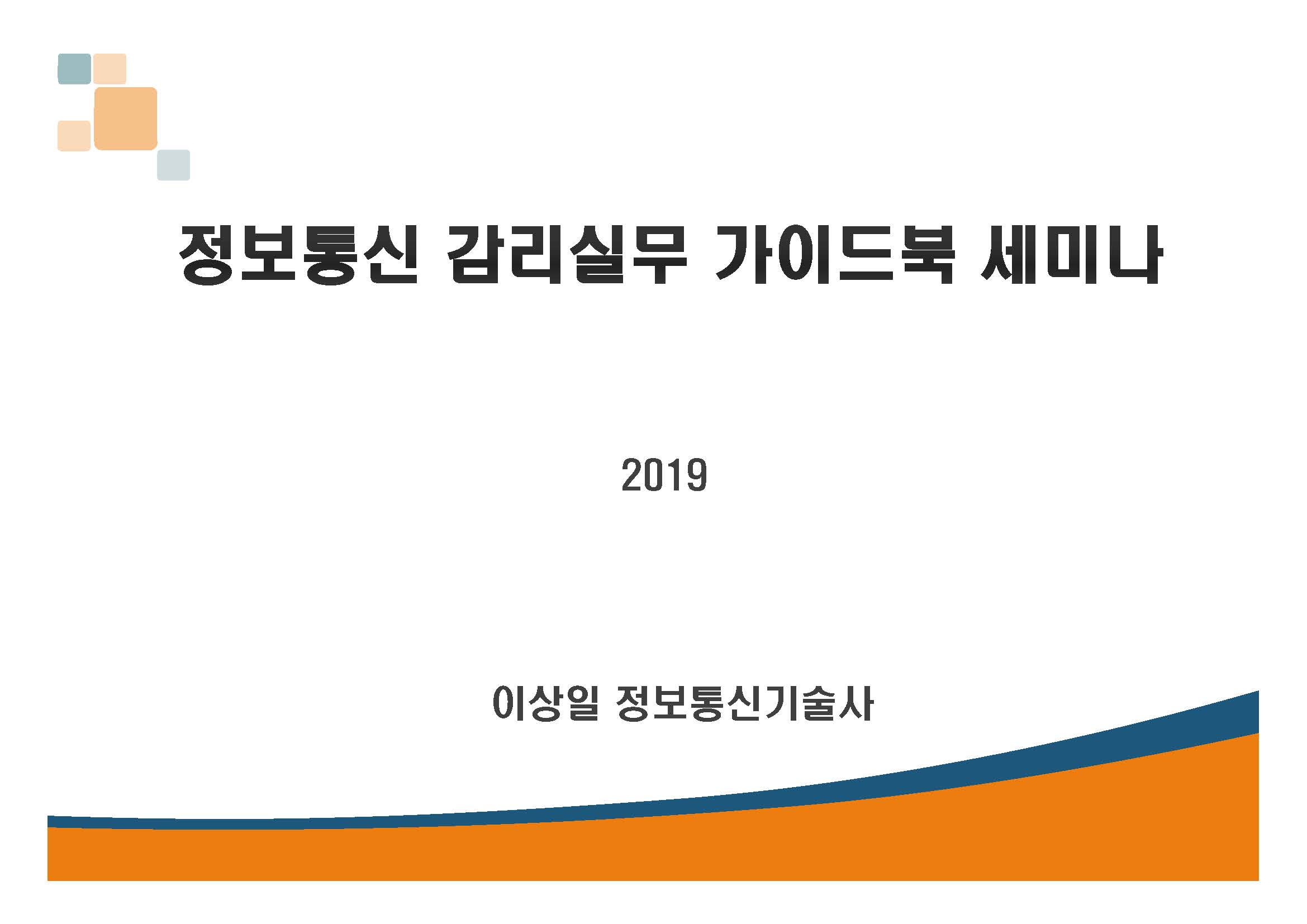 정보통신 감리실무 가이드북 세미나

2019

이상일 정보통신기술사